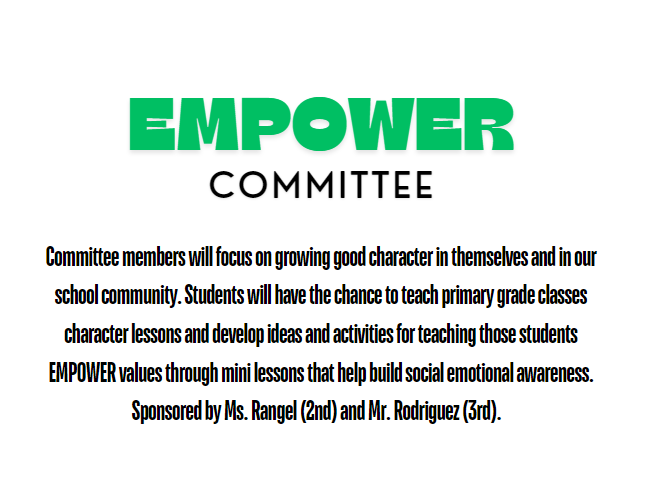 EMPOWER
COMMITTEE

Committee members will focus on growing good character in themselves and in our school community. Students will have the chance to teach primary grade classes character lessons and develop ideas and activities for teaching those students EMPOWER values through mini lessons that help build social emotional awareness. Sponsored by Ms. Rangel (2nd) and Mr. Rodriguez (3rd).